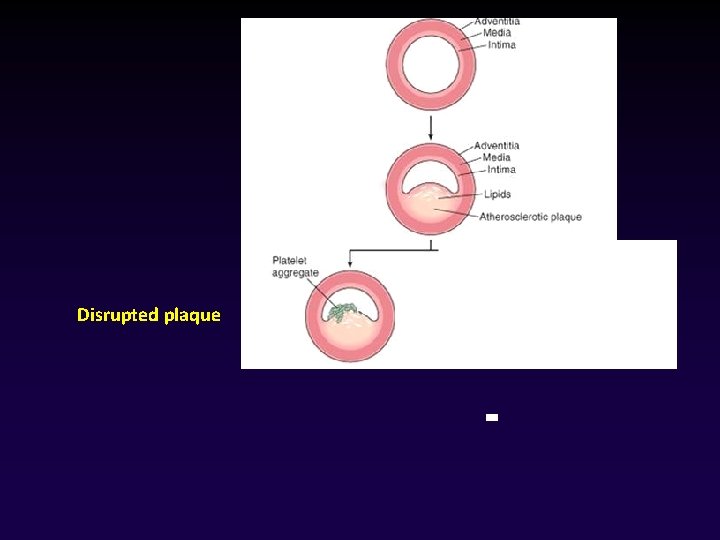 Adventitia
Media
Intima

Adventitia
Media
Intima
Lipids
Atherosclerotic plaque

Platelet aggregate

Disrupted plaque